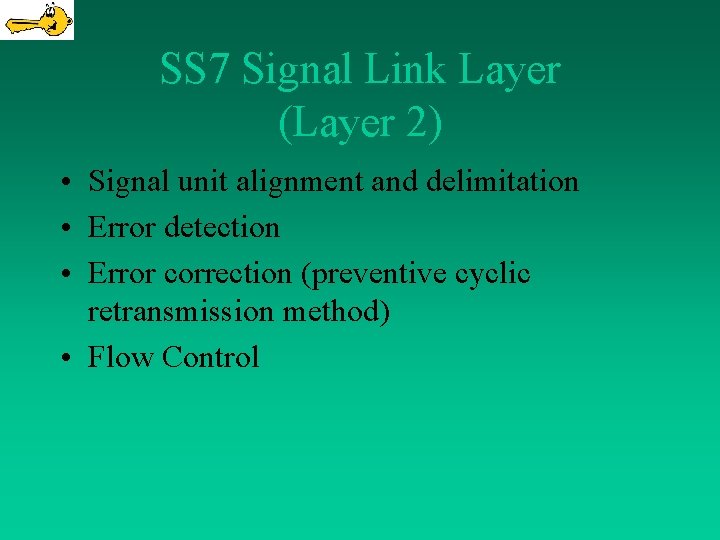 SS7 Signal Link Layer
(Layer 2)

• Signal unit alignment and delimitation
• Error detection
• Error correction (preventive cyclic retransmission method)
• Flow Control